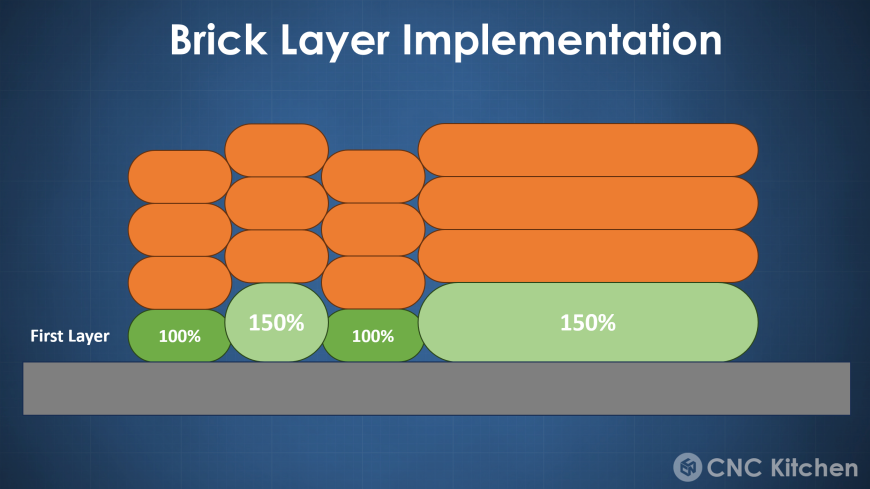 Brick Layer Implementation

First Layer 100% 150% 100% 150%

CNC Kitchen